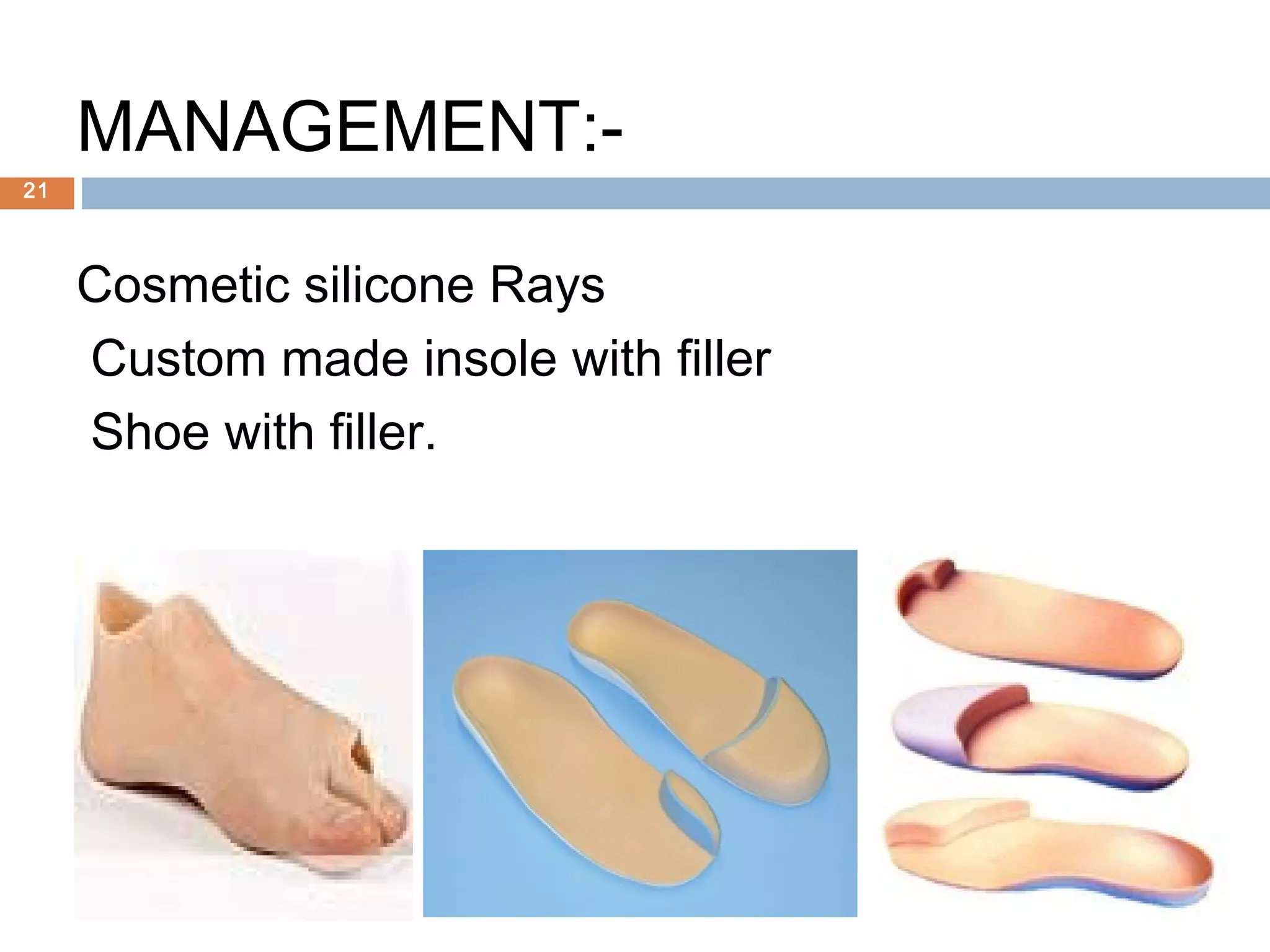 MANAGEMENT:-

21

Cosmetic silicone Rays
Custom made insole with filler
Shoe with filler.